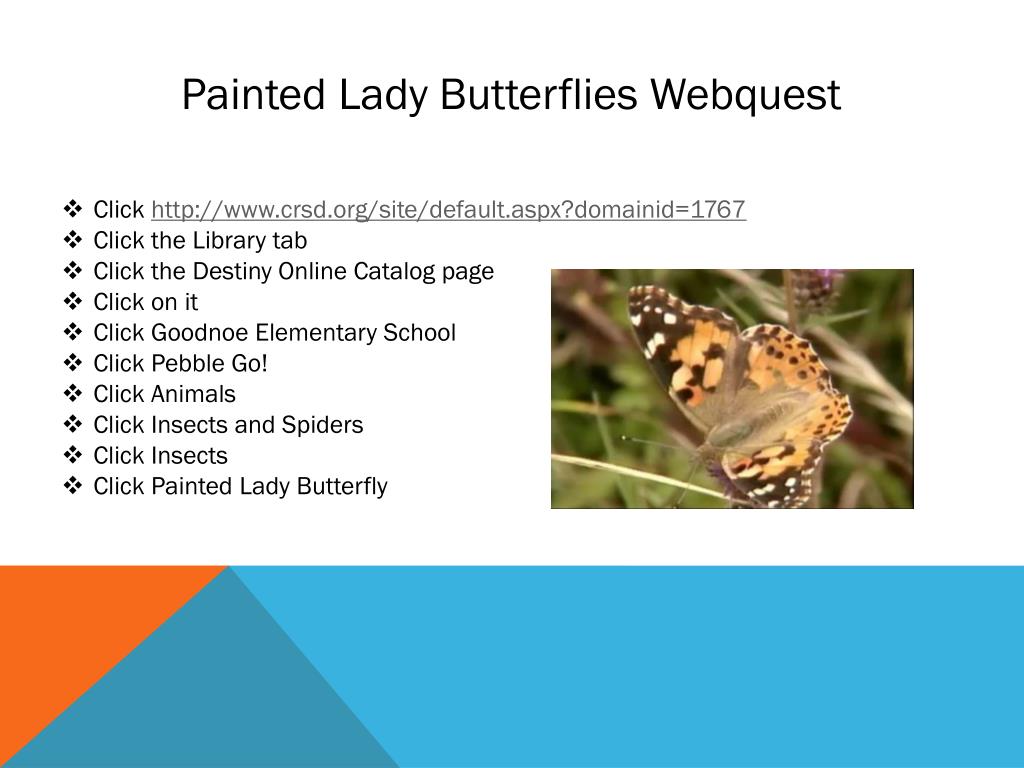 Painted Lady Butterflies Webquest

❖ Click http://www.crsd.org/site/default.aspx?domainid=1767
❖ Click the Library tab
❖ Click the Destiny Online Catalog page
❖ Click on it
❖ Click Goodnoe Elementary School
❖ Click Pebble Go!
❖ Click Animals
❖ Click Insects and Spiders
❖ Click Insects
❖ Click Painted Lady Butterfly